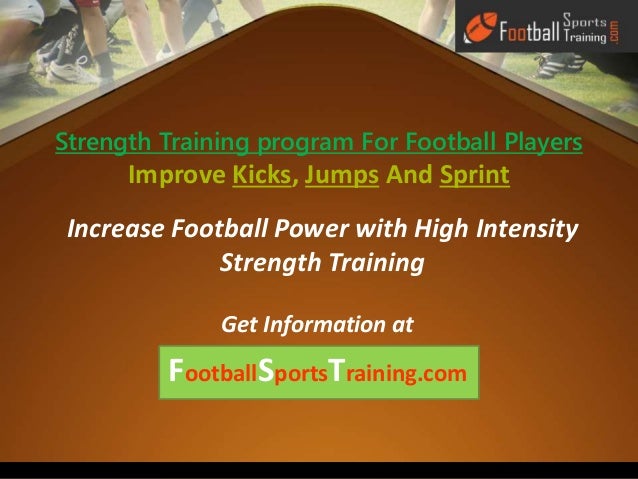 Football Sports Training .com

Strength Training program For Football Players
Improve Kicks, Jumps And Sprint

Increase Football Power with High Intensity Strength Training

Get Information at

FootballSportsTraining.com